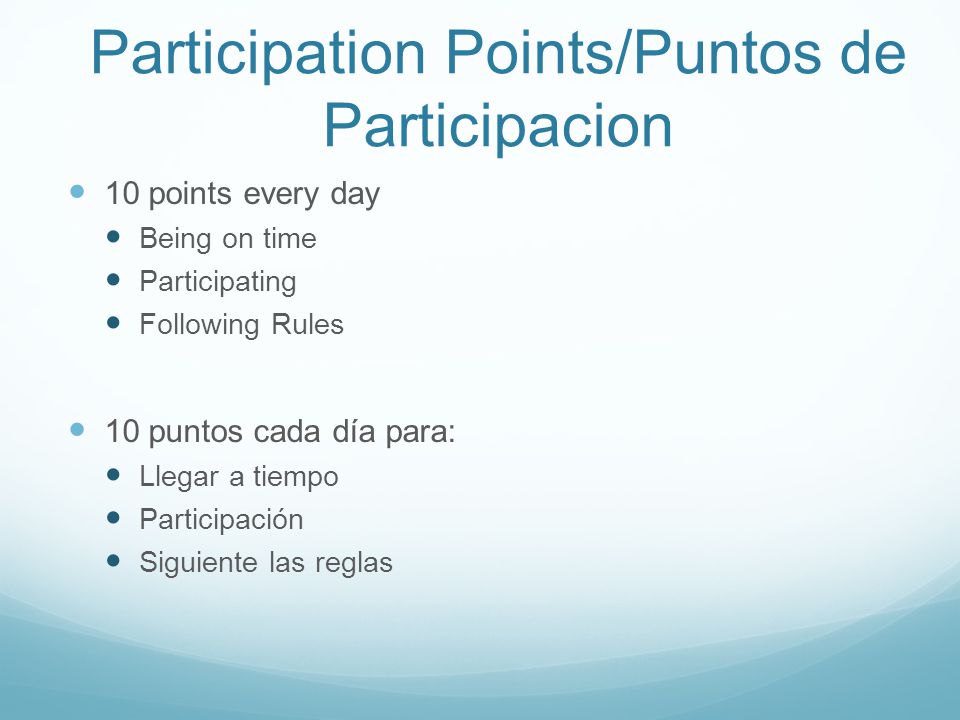 Participation Points/Puntos de Participacion

- 10 points every day
  - Being on time
  - Participating
  - Following Rules

- 10 puntos cada día para:
  - Llegar a tiempo
  - Participación
  - Siguiente las reglas